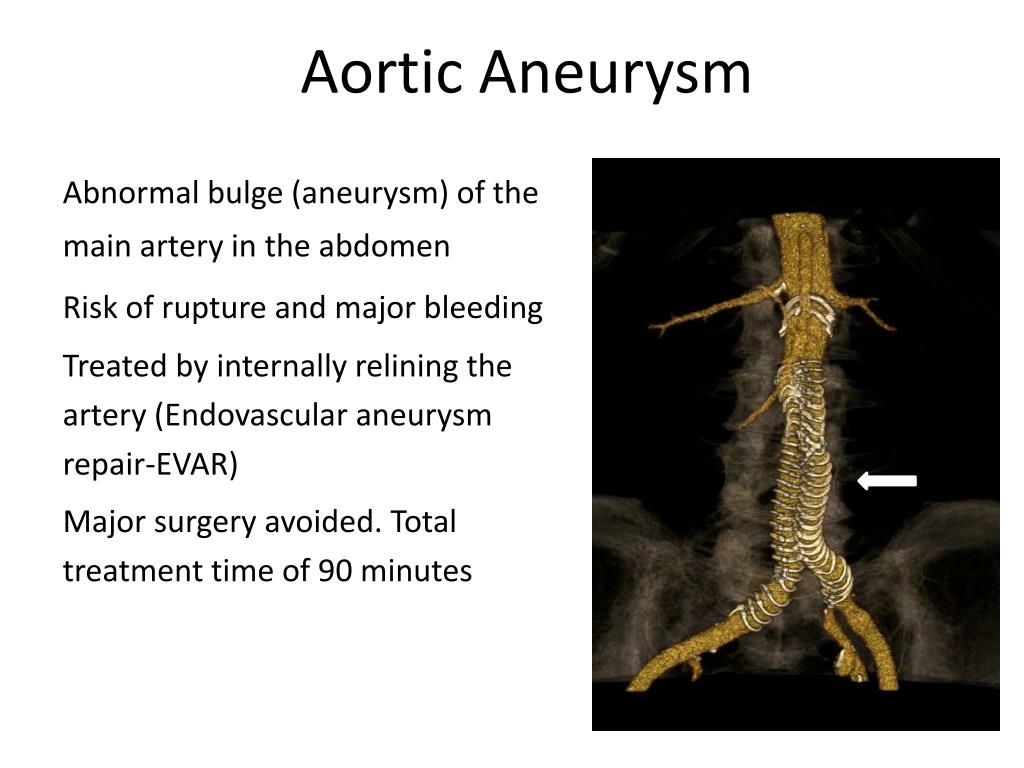 Aortic Aneurysm

Abnormal bulge (aneurysm) of the main artery in the abdomen

Risk of rupture and major bleeding

Treated by internally relining the artery (Endovascular aneurysm repair-EVAR)

Major surgery avoided. Total treatment time of 90 minutes